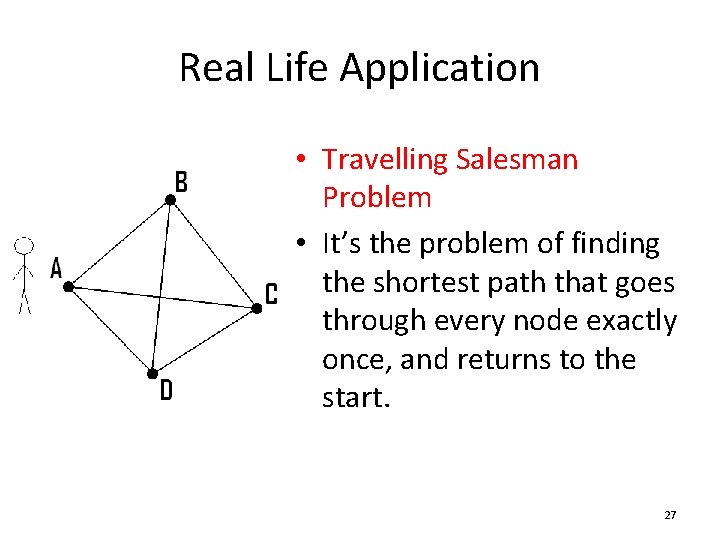 Real Life Application

B

A

C

D

• Travelling Salesman Problem

• It's the problem of finding the shortest path that goes through every node exactly once, and returns to the start.

27